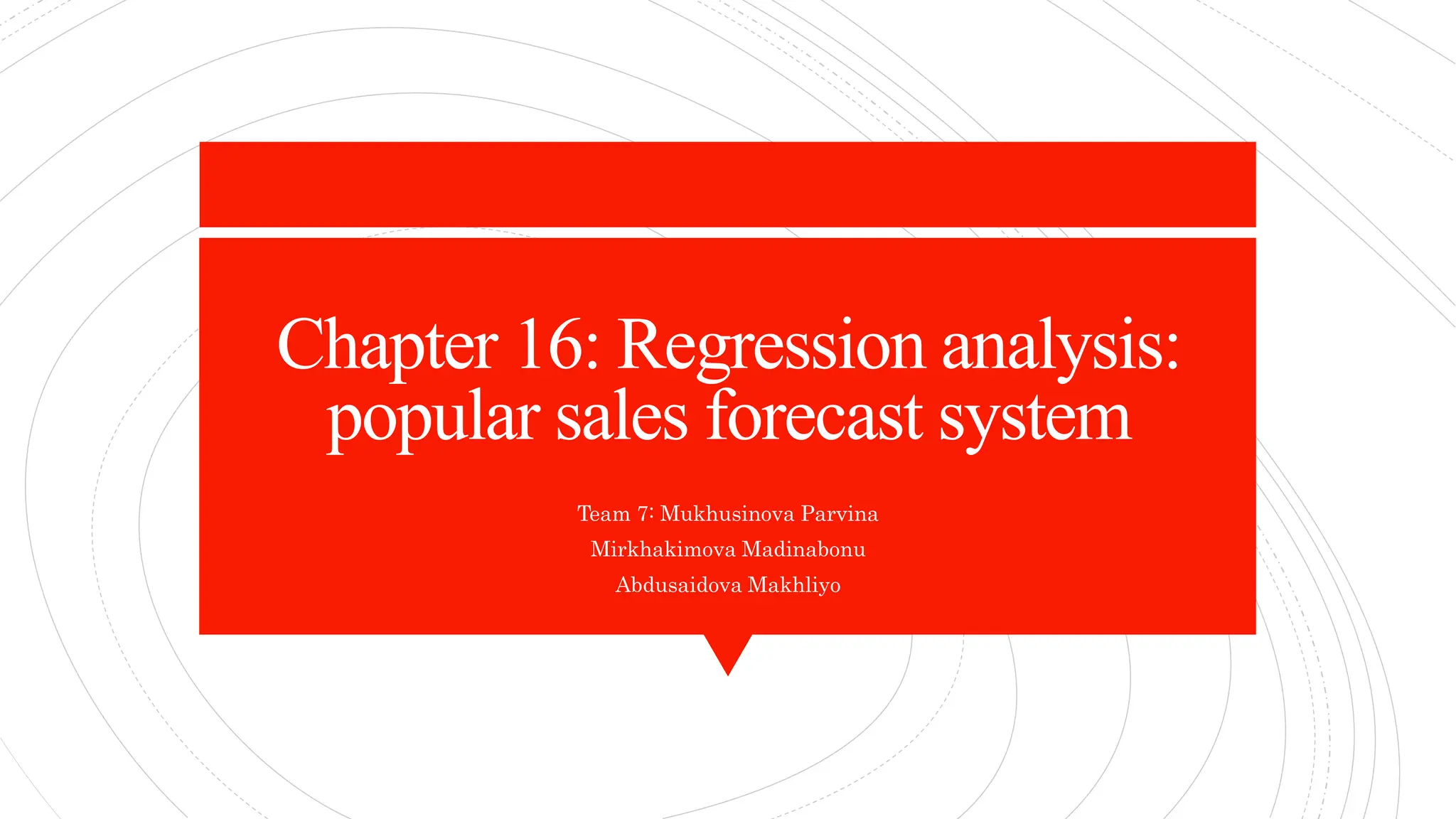 Chapter 16: Regression analysis: popular sales forecast system

Team 7: Mukhusinova Parvina
Mirkhakimova Madinabonu
Abdusaidova Makhliyo